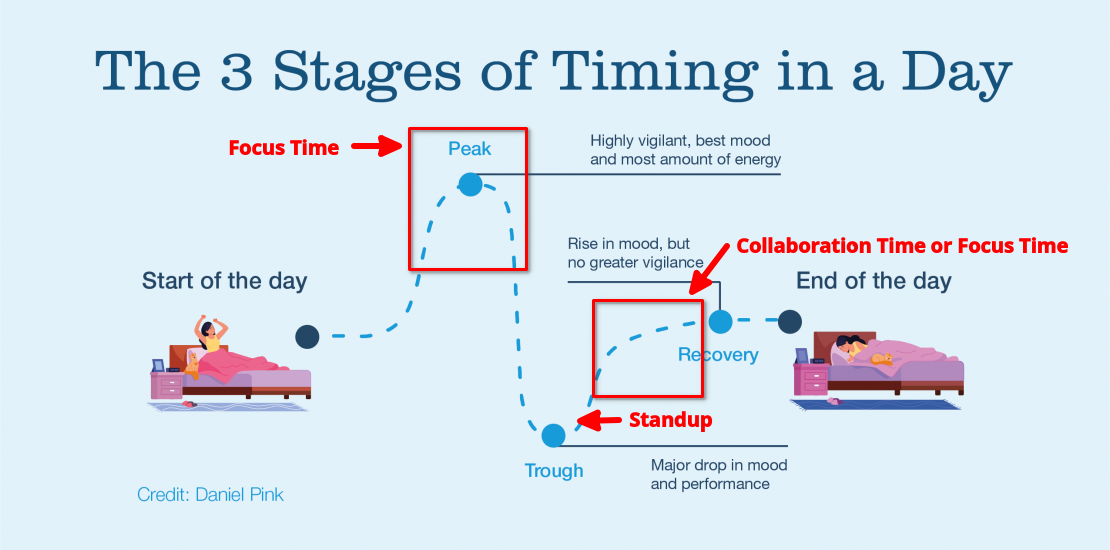 The 3 Stages of Timing in a Day

Focus Time

Peak

Highly vigilant, best mood and most amount of energy

Rise in mood, but no greater vigilance

Collaboration Time or Focus Time

Start of the day

End of the day

Recovery

Standup

Trough

Major drop in mood and performance

Credit: Daniel Pink